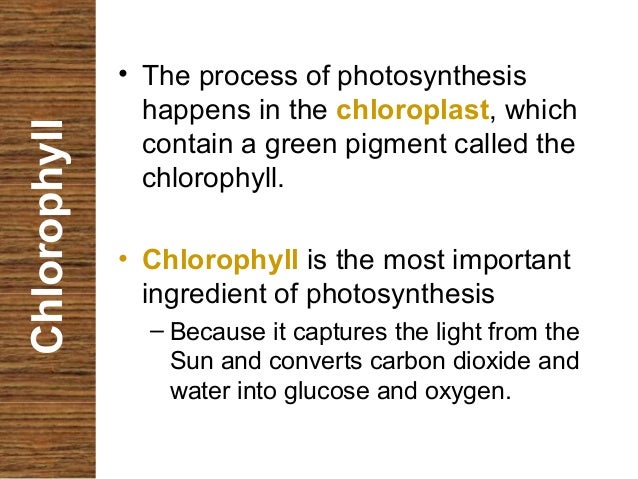 Chlorophyll

• The process of photosynthesis happens in the chloroplast, which contain a green pigment called the chlorophyll.

• Chlorophyll is the most important ingredient of photosynthesis

– Because it captures the light from the Sun and converts carbon dioxide and water into glucose and oxygen.